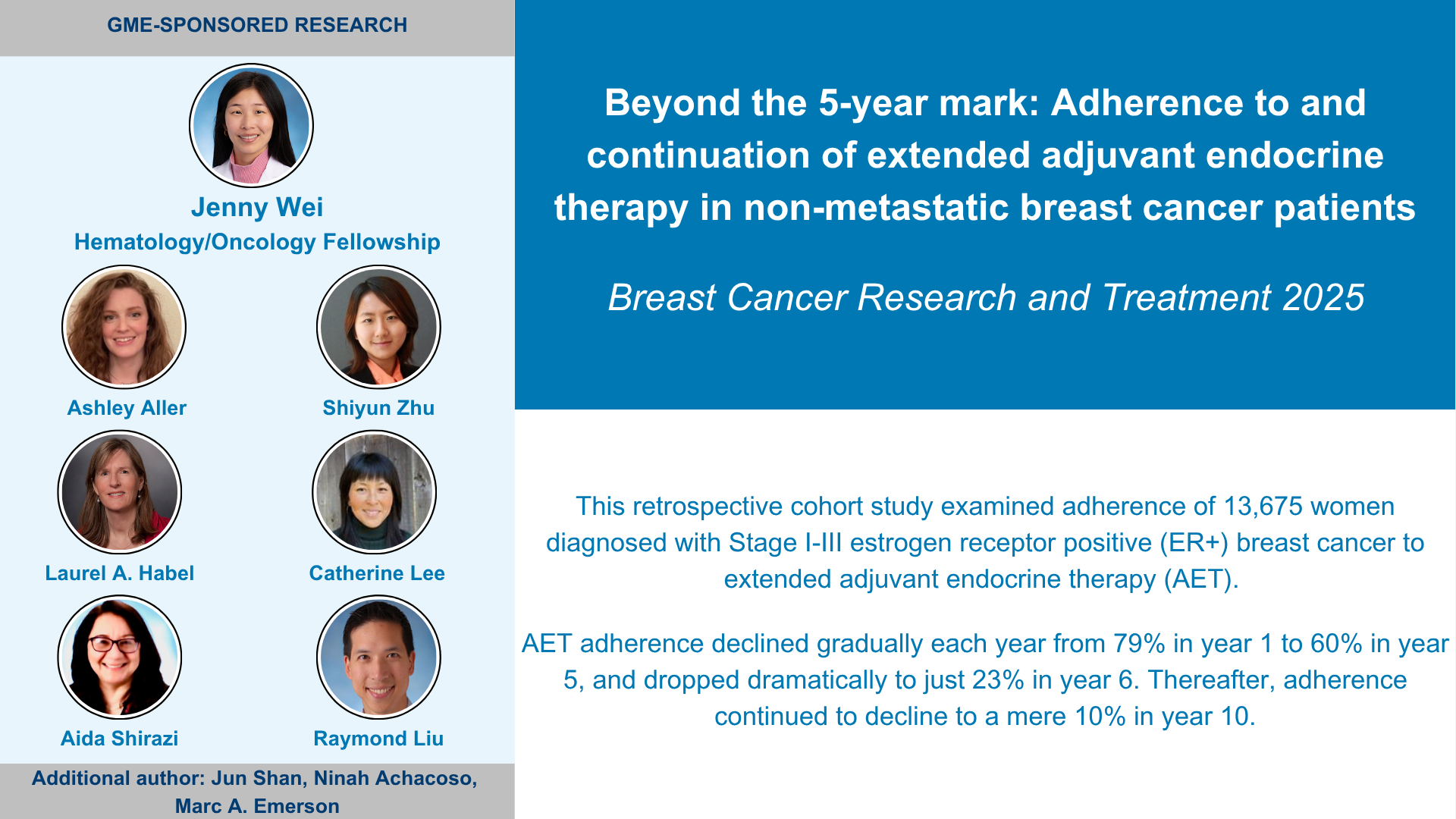 GME-SPONSORED RESEARCH

Jenny Wei
Hematology/Oncology Fellowship

Ashley Aller

Shiyun Zhu

Laurel A. Habel

Catherine Lee

Aida Shirazi

Raymond Liu

Additional author: Jun Shan, Ninah Achacoso, Marc A. Emerson

Beyond the 5-year mark: Adherence to and continuation of extended adjuvant endocrine therapy in non-metastatic breast cancer patients

Breast Cancer Research and Treatment 2025

This retrospective cohort study examined adherence of 13,675 women diagnosed with Stage I-III estrogen receptor positive (ER+) breast cancer to extended adjuvant endocrine therapy (AET).

AET adherence declined gradually each year from 79% in year 1 to 60% in year 5, and dropped dramatically to just 23% in year 6. Thereafter, adherence continued to decline to a mere 10% in year 10.